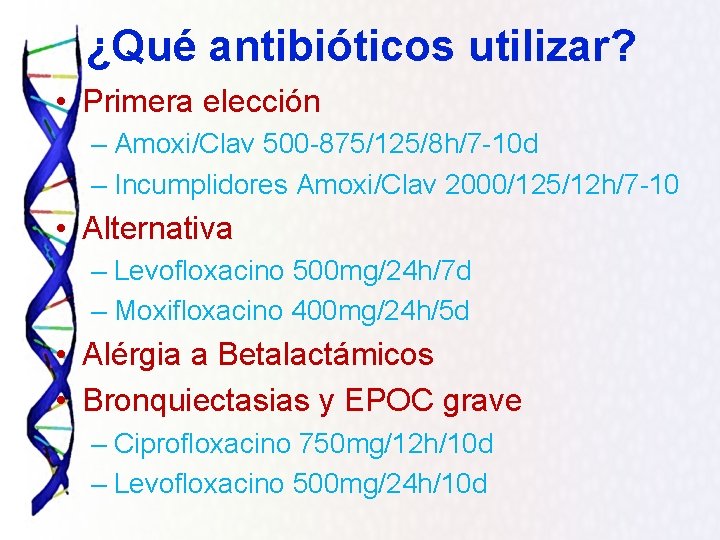 ¿Qué antibióticos utilizar?

• Primera elección
– Amoxi/Clav 500-875/125/8h/7-10d
– Incumplidores Amoxi/Clav 2000/125/12h/7-10

• Alternativa
– Levofloxacino 500mg/24h/7d
– Moxifloxacino 400mg/24h/5d

• Alérgia a Betalactámicos

• Bronquiectasias y EPOC grave
– Ciprofloxacino 750mg/12h/10d
– Levofloxacino 500mg/24h/10d